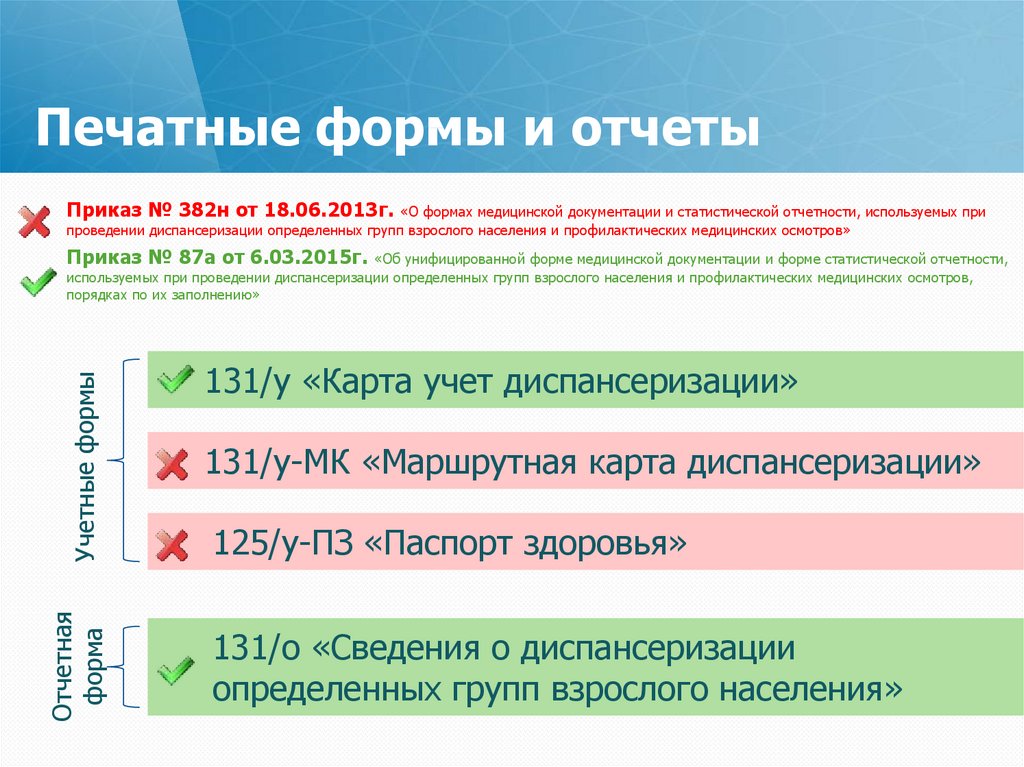 Печатные формы и отчеты

Приказ № 382н от 18.06.2013г. «О формах медицинской документации и статистической отчетности, используемых при проведении диспансеризации определенных групп взрослого населения и профилактических медицинских осмотров»

Приказ № 87а от 6.03.2015г. «Об унифицированной форме медицинской документации и форме статистической отчетности, используемых при проведении диспансеризации определенных групп взрослого населения и профилактических медицинских осмотров, порядках по их заполнению»

Учетные формы

131/у «Карта учет диспансеризации»

131/у-МК «Маршрутная карта диспансеризации»

125/у-ПЗ «Паспорт здоровья»

Отчетная форма

131/о «Сведения о диспансеризации определенных групп взрослого населения»